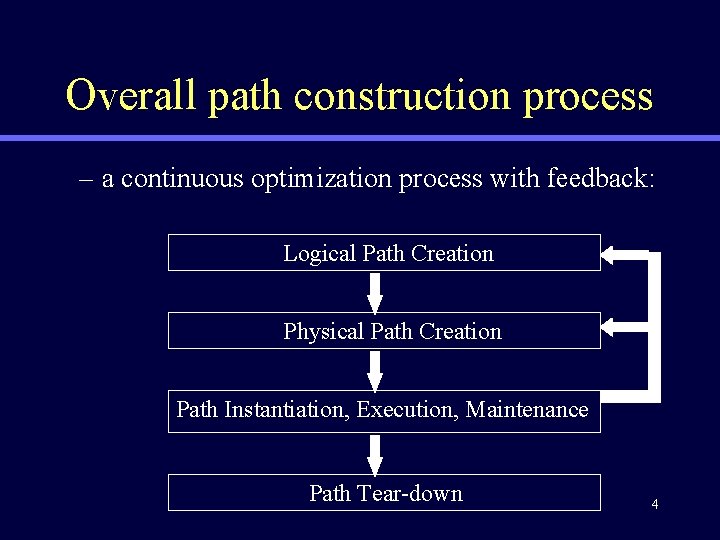 Overall path construction process

– a continuous optimization process with feedback:

Logical Path Creation

Physical Path Creation

Path Instantiation, Execution, Maintenance

Path Tear-down

4